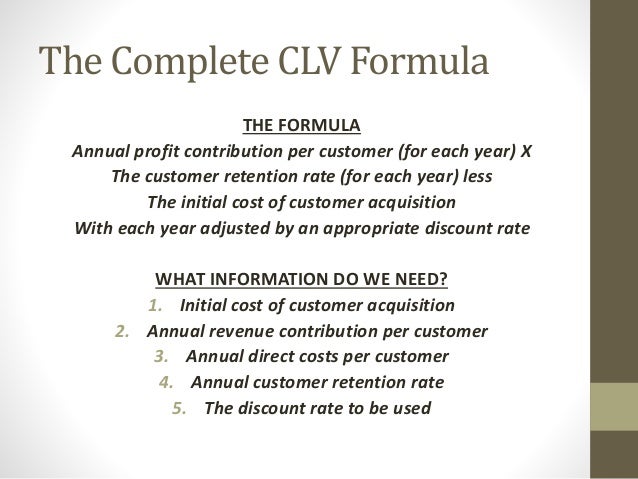 The Complete CLV Formula

THE FORMULA
Annual profit contribution per customer (for each year) X
The customer retention rate (for each year) less
The initial cost of customer acquisition
With each year adjusted by an appropriate discount rate

WHAT INFORMATION DO WE NEED?
1. Initial cost of customer acquisition
2. Annual revenue contribution per customer
3. Annual direct costs per customer
4. Annual customer retention rate
5. The discount rate to be used